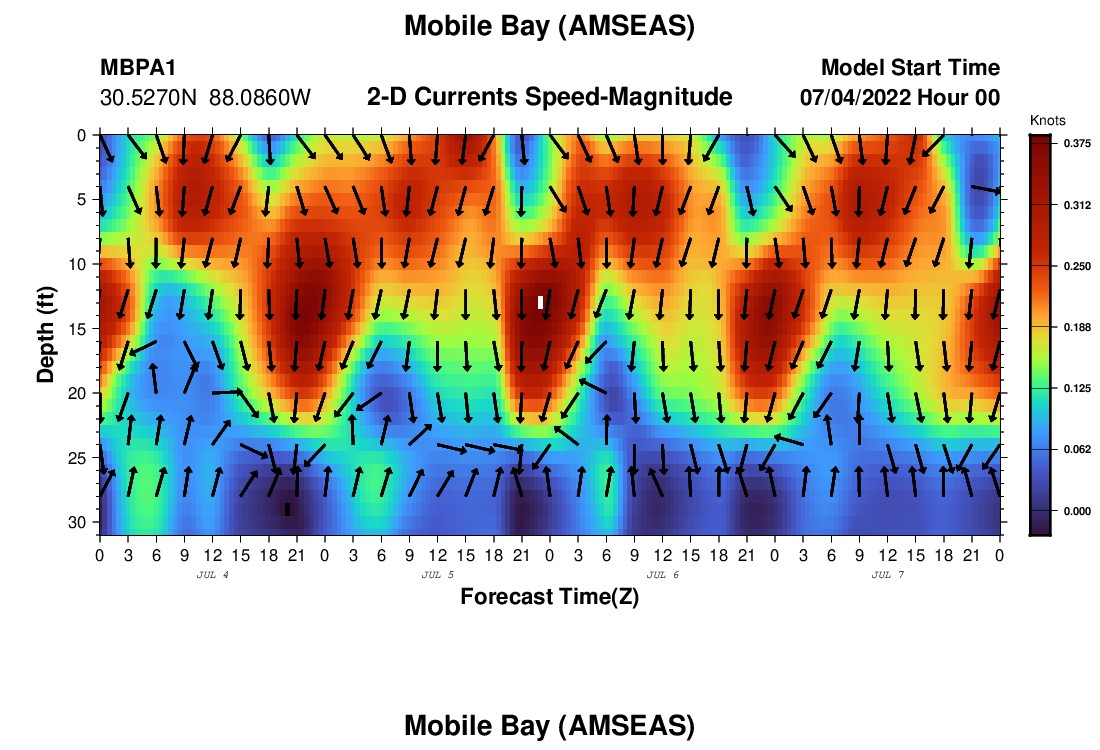 Mobile Bay (AMSEAS)

MBPA1
30.5270N 88.0860W

2-D Currents Speed-Magnitude

Model Start Time
07/04/2022 Hour 00

Knots
0.375
0.312
0.250
0.188
0.125
0.062
0.000

Depth (ft)
0
5
10
15
20
25
30

0 3 6 9 12 15 18 21 0 3 6 9 12 15 18 21 0 3 6 9 12 15 18 21 0 3 6 9 12 15 18 21 0

JUL 4
JUL 5
JUL 6
JUL 7

Forecast Time(Z)

Mobile Bay (AMSEAS)